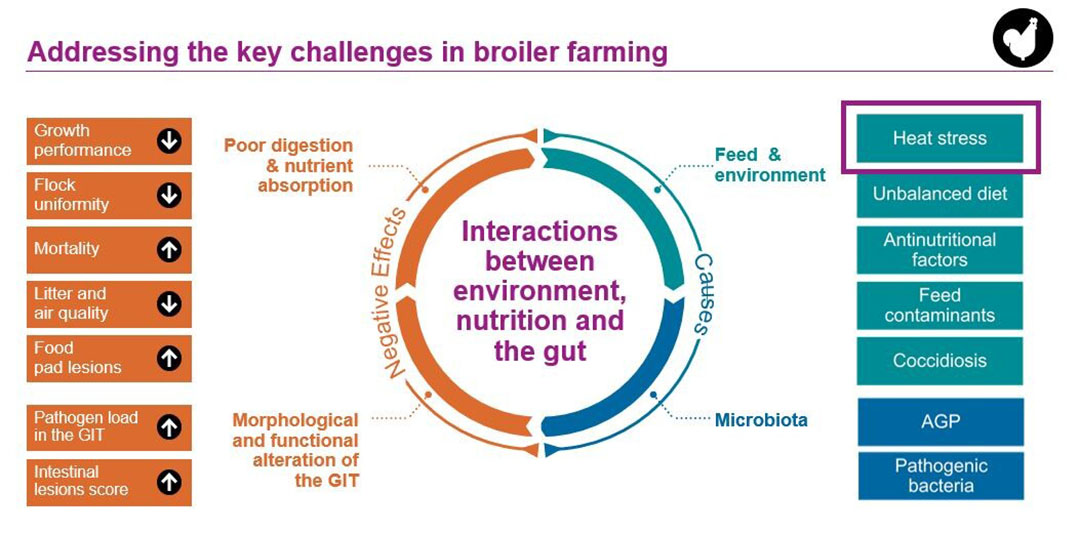 Addressing the key challenges in broiler farming

Growth performance
Flock uniformity
Mortality
Litter and air quality
Food pad lesions
Pathogen load in the GIT
Intestinal lesions score

Poor digestion & nutrient absorption

Morphological and functional alteration of the GIT

Negative Effects

Interactions between environment, nutrition and the gut

Causes

Feed & environment

Microbiota

Heat stress
Unbalanced diet
Antinutritional factors
Feed contaminants
Coccidiosis
AGP
Pathogenic bacteria